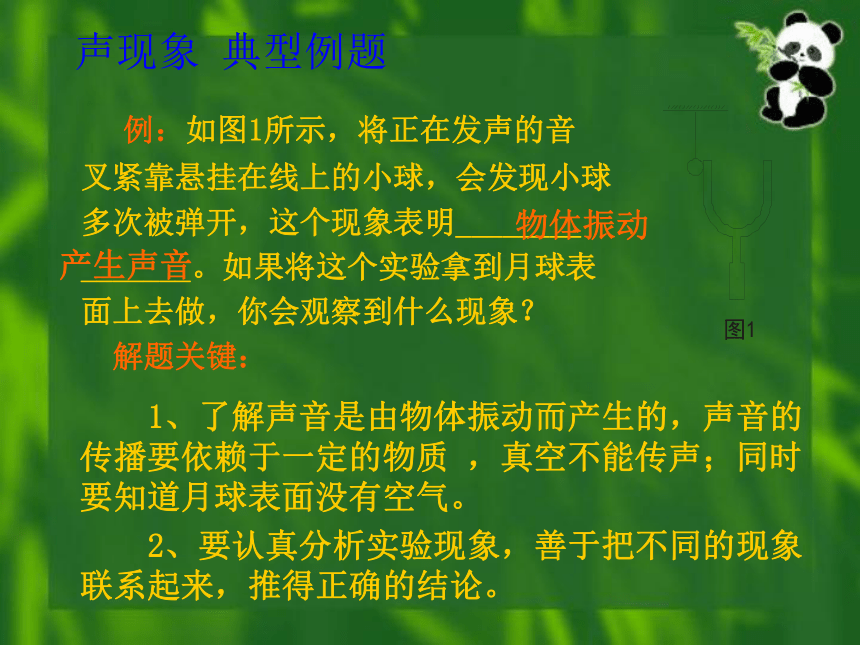 声现象 典型例题

例：如图1所示，将正在发声的音叉紧靠悬挂在线上的小球，会发现小球多次被弹开，这个现象表明____物体振动产生声音。如果将这个实验拿到月球表面上去做，你会观察到什么现象？

图1

解题关键：

1、了解声音是由物体振动而产生的，声音的传播要依赖于一定的物质 ，真空不能传声；同时要知道月球表面没有空气。

2、要认真分析实验现象，善于把不同的现象联系起来，推得正确的结论。